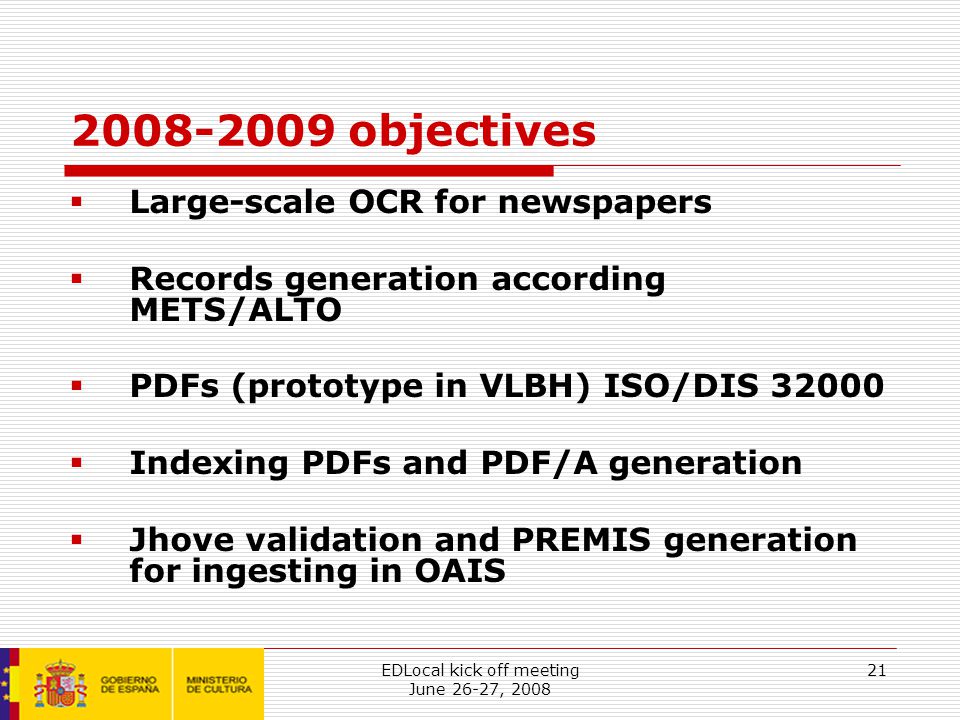 2008-2009 objectives

▪ Large-scale OCR for newspapers

▪ Records generation according METS/ALTO

▪ PDFs (prototype in VLBH) ISO/DIS 32000

▪ Indexing PDFs and PDF/A generation

▪ Jhove validation and PREMIS generation for ingesting in OAIS

GOBIERNO DE ESPAÑA MINISTERIO DE CULTURA

EDLocal kick off meeting
June 26-27, 2008

21